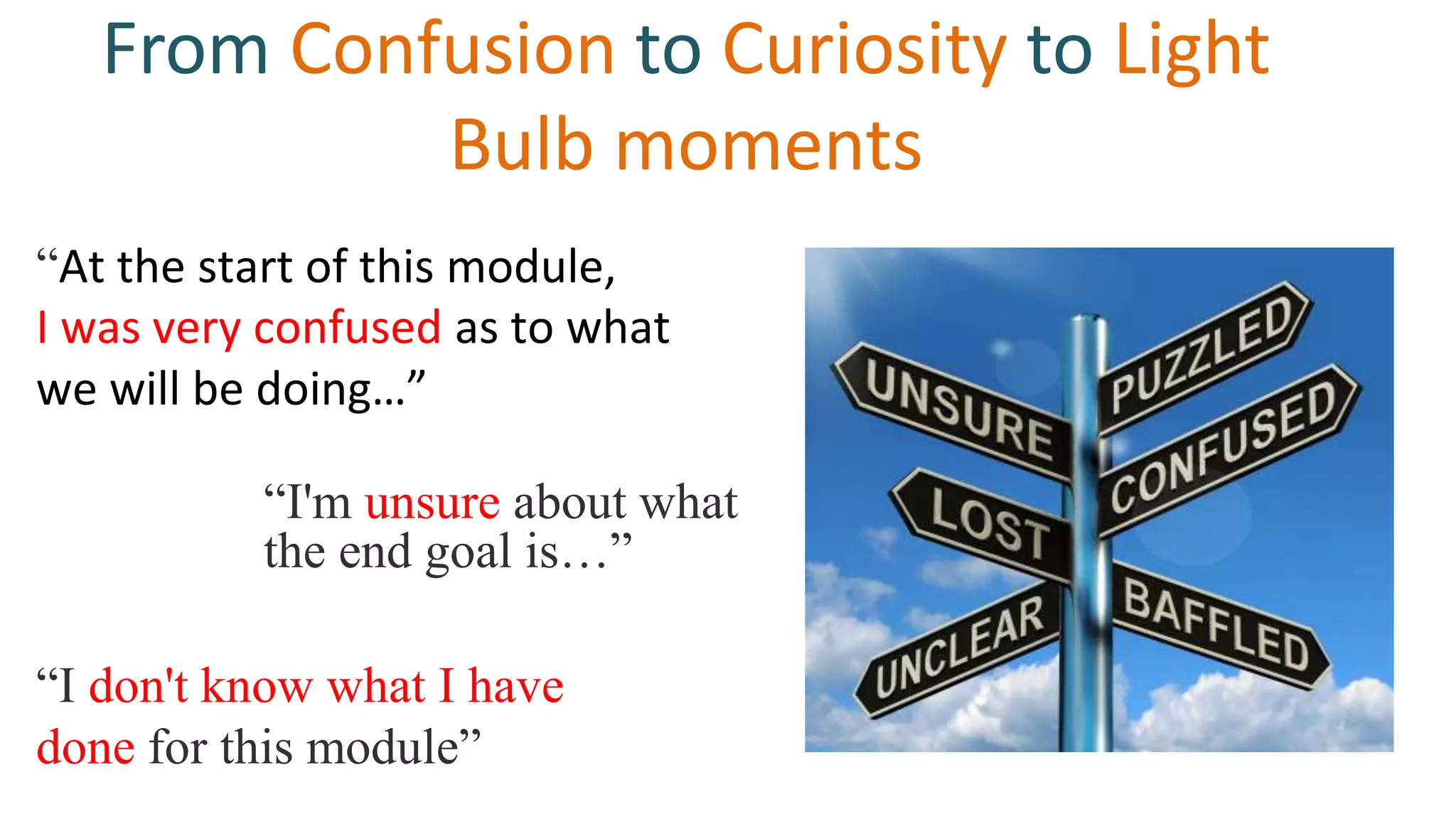 From Confusion to Curiosity to Light Bulb moments

“At the start of this module, I was very confused as to what we will be doing…”

“I'm unsure about what the end goal is…”

“I don't know what I have done for this module”

UNSURE
PUZZLED
CONFUSED
LOST
UNCLEAR
BAFFLED